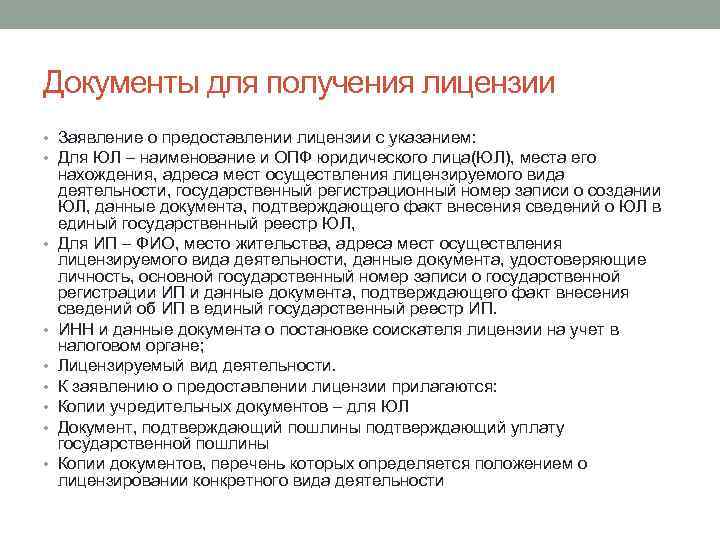 Документы для получения лицензии

• Заявление о предоставлении лицензии с указанием:
• Для ЮЛ – наименование и ОПФ юридического лица(ЮЛ), места его нахождения, адреса мест осуществления лицензируемого вида деятельности, государственный регистрационный номер записи о создании ЮЛ, данные документа, подтверждающего факт внесения сведений о ЮЛ в единый государственный реестр ЮЛ,
• Для ИП – ФИО, место жительства, адреса мест осуществления лицензируемого вида деятельности, данные документа, удостоверяющие личность, основной государственный номер записи о государственной регистрации ИП и данные документа, подтверждающего факт внесения сведений об ИП в единый государственный реестр ИП.
• ИНН и данные документа о постановке соискателя лицензии на учет в налоговом органе;
• Лицензируемый вид деятельности.
• К заявлению о предоставлении лицензии прилагаются:
• Копии учредительных документов – для ЮЛ
• Документ, подтверждающий пошлины подтверждающий уплату государственной пошлины
• Копии документов, перечень которых определяется положением о лицензировании конкретного вида деятельности